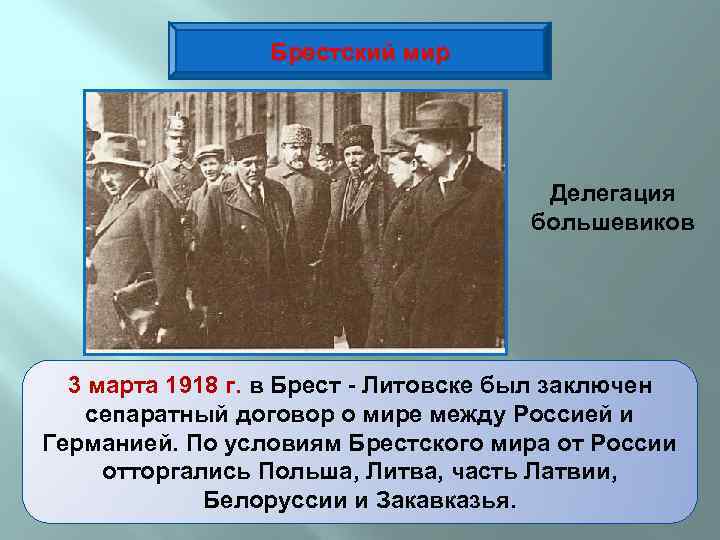 Брестский мир

Делегация большевиков

3 марта 1918 г. в Брест - Литовске был заключен сепаратный договор о мире между Россией и Германией. По условиям Брестского мира от России отторгались Польша, Литва, часть Латвии, Белоруссии и Закавказья.